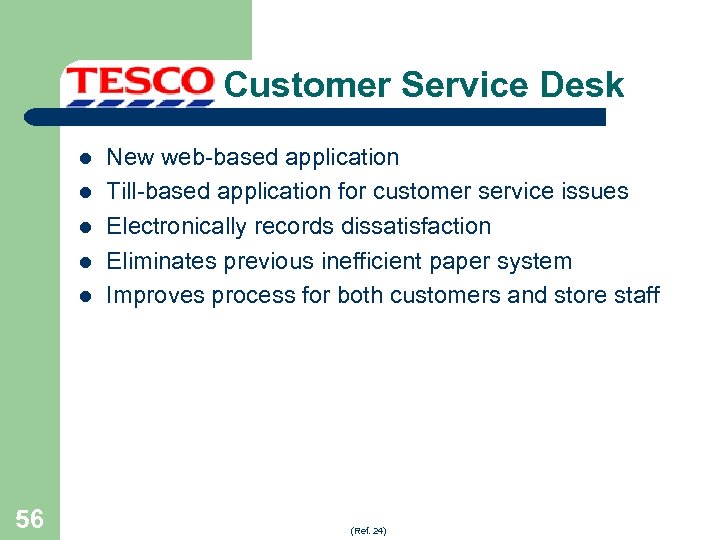 TESCO Customer Service Desk

- New web-based application
- Till-based application for customer service issues
- Electronically records dissatisfaction
- Eliminates previous inefficient paper system
- Improves process for both customers and store staff

56

(Ref. 24)